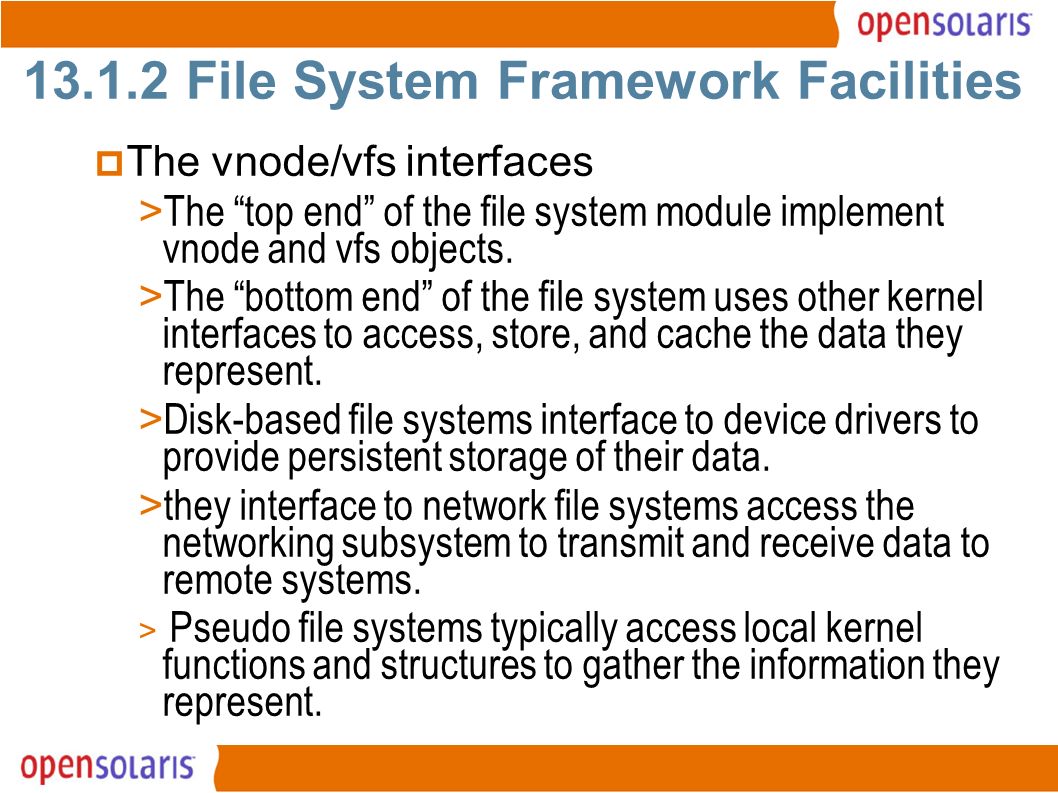 opensolaris

13.1.2 File System Framework Facilities

The vnode/vfs interfaces

>The “top end” of the file system module implement vnode and vfs objects.

>The “bottom end” of the file system uses other kernel interfaces to access, store, and cache the data they represent.

>Disk-based file systems interface to device drivers to provide persistent storage of their data.

>they interface to network file systems access the networking subsystem to transmit and receive data to remote systems.

> Pseudo file systems typically access local kernel functions and structures to gather the information they represent.

opensolaris